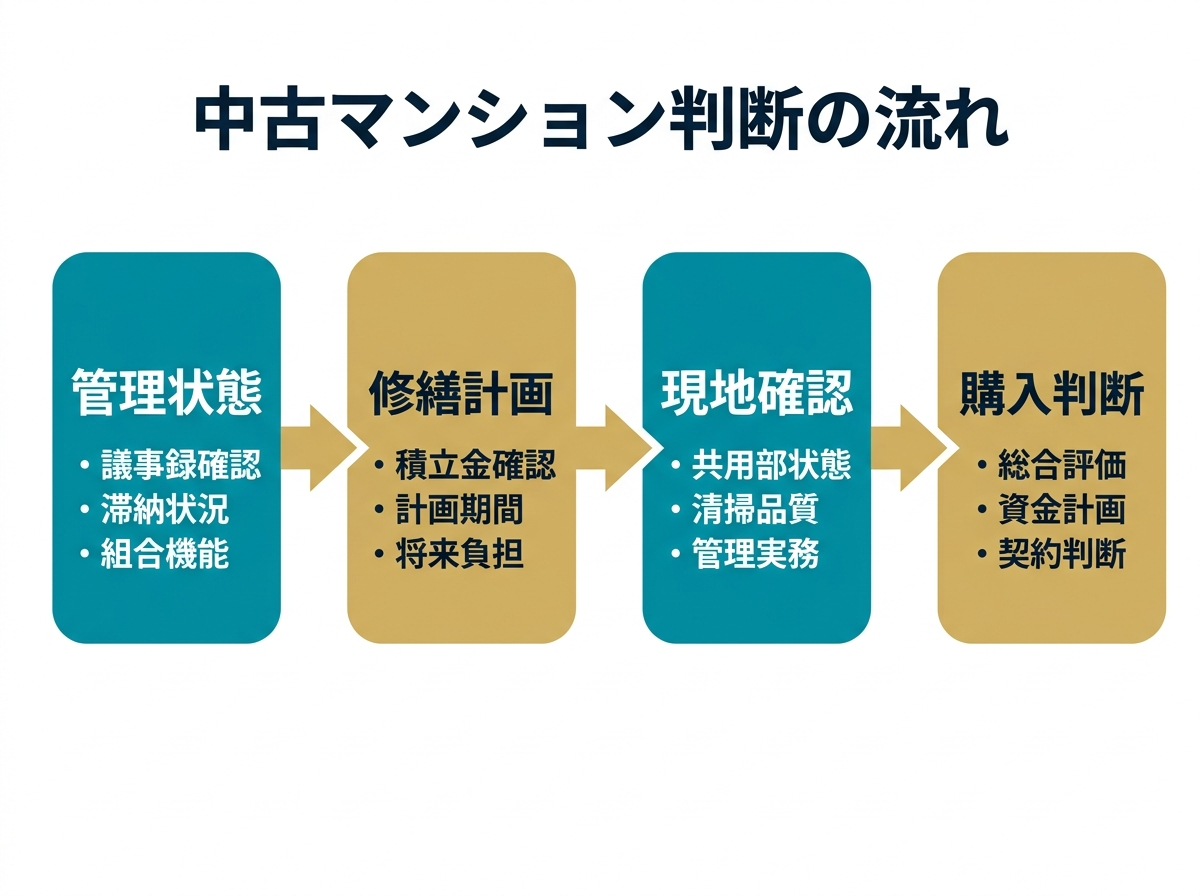 中古マンション判断の流れ

管理状態
・議事録確認
・滞納状況
・組合機能

修繕計画
・積立金確認
・計画期間
・将来負担

現地確認
・共用部状態
・清掃品質
・管理実務

購入判断
・総合評価
・資金計画
・契約判断